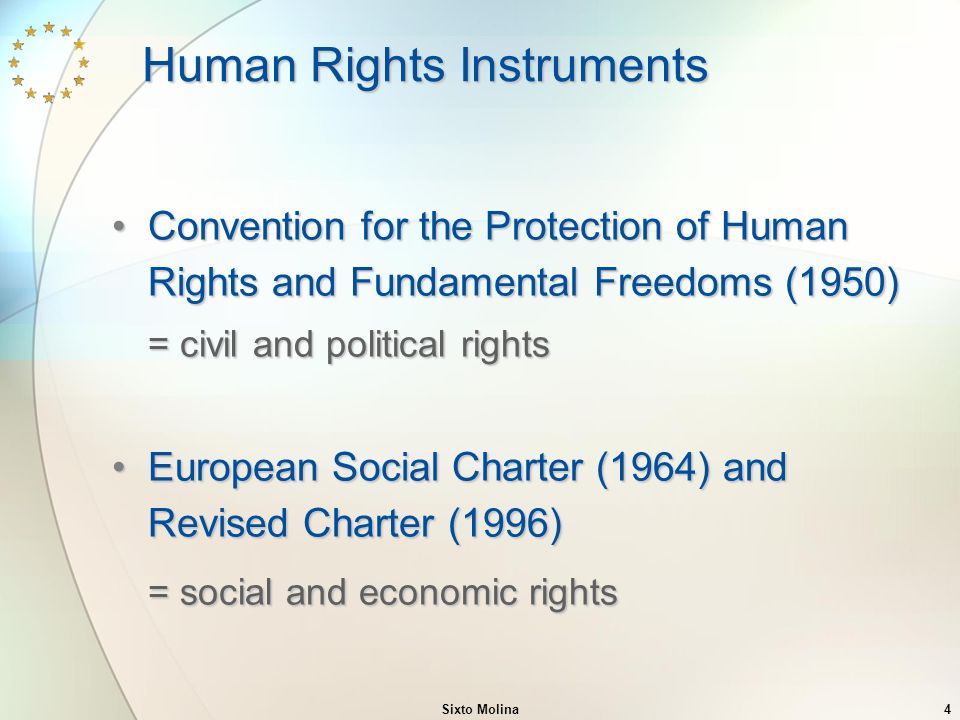 Human Rights Instruments

• Convention for the Protection of Human Rights and Fundamental Freedoms (1950)

= civil and political rights

• European Social Charter (1964) and Revised Charter (1996)

= social and economic rights

Sixto Molina

4